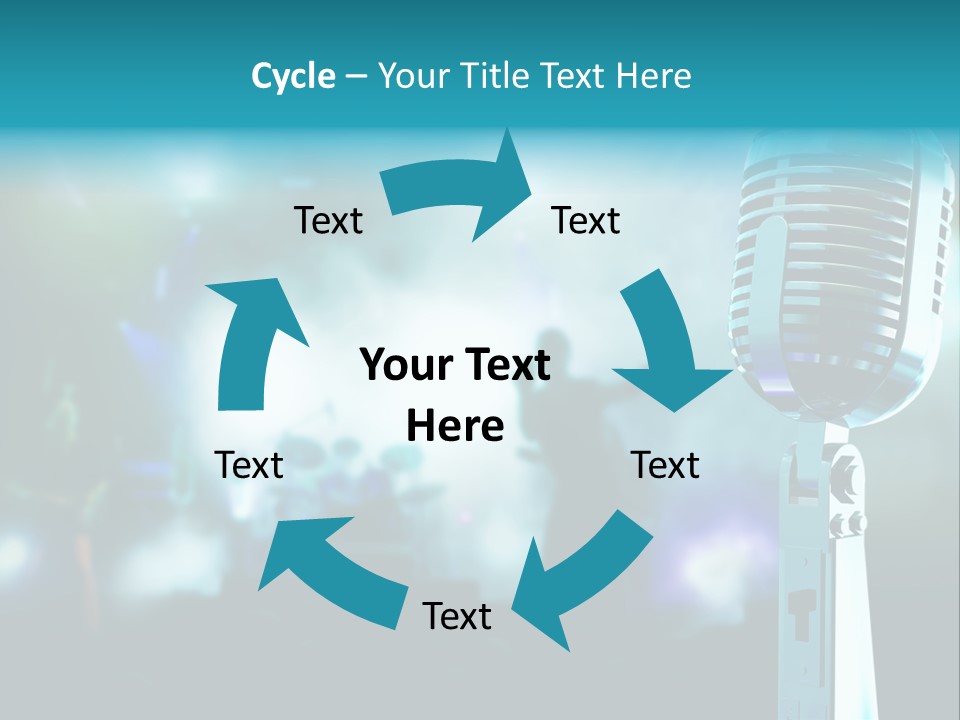 Cycle – Your Title Text Here

Text

Text

Your Text Here

Text

Text

Text